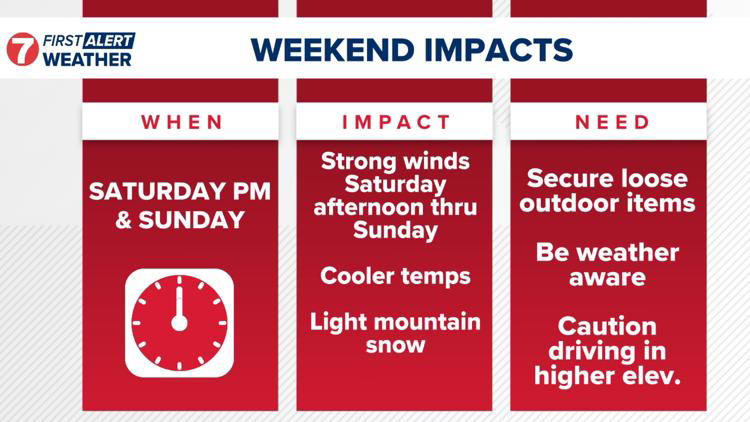 7 FIRST ALERT WEATHER

WEEKEND IMPACTS

WHEN

SATURDAY PM & SUNDAY

IMPACT

Strong winds Saturday afternoon thru Sunday

Cooler temps

Light mountain snow

NEED

Secure loose outdoor items

Be weather aware

Caution driving in higher elev.